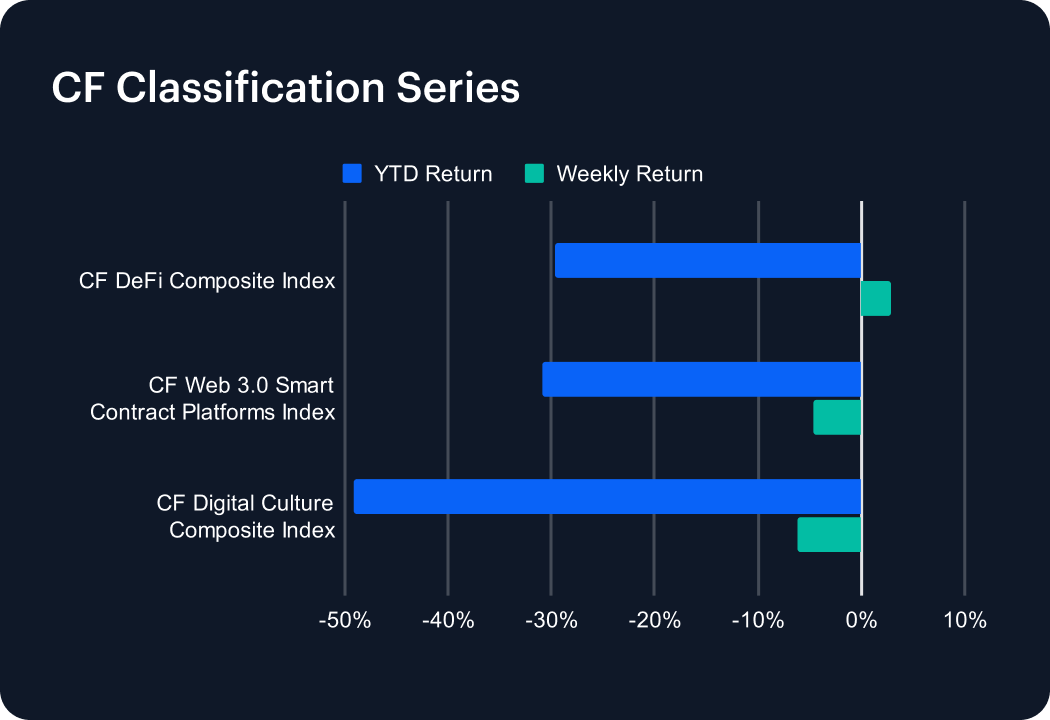 CF Classification Series

YTD Return
Weekly Return

CF DeFi Composite Index

CF Web 3.0 Smart Contract Platforms Index

CF Digital Culture Composite Index

-50%
-40%
-30%
-20%
-10%
0%
10%